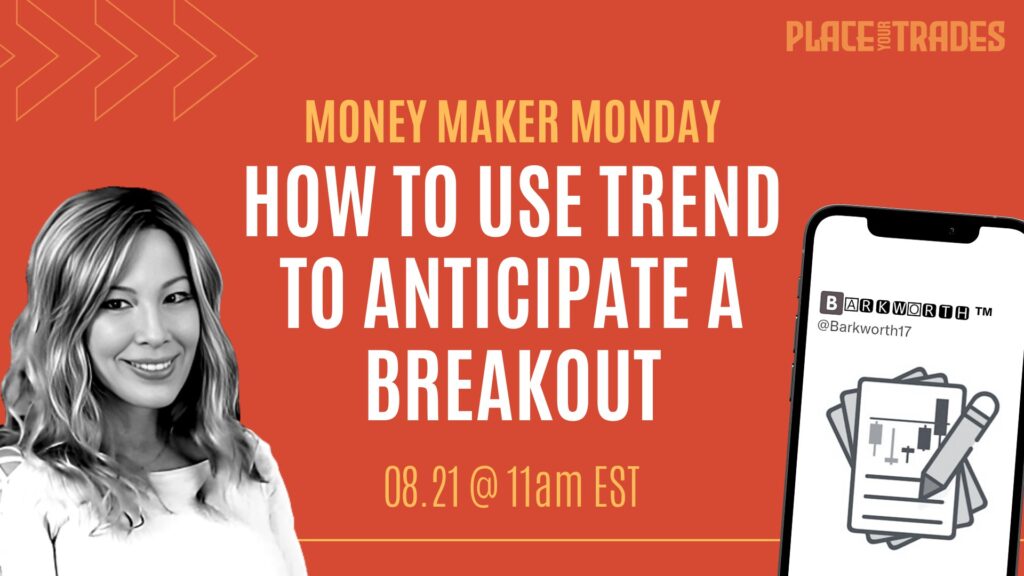 PLACE YOUR TRADES

MONEY MAKER MONDAY

HOW TO USE TREND TO ANTICIPATE A BREAKOUT

08.21 @ 11am EST

BARKWORTH ™
@Barkworth17